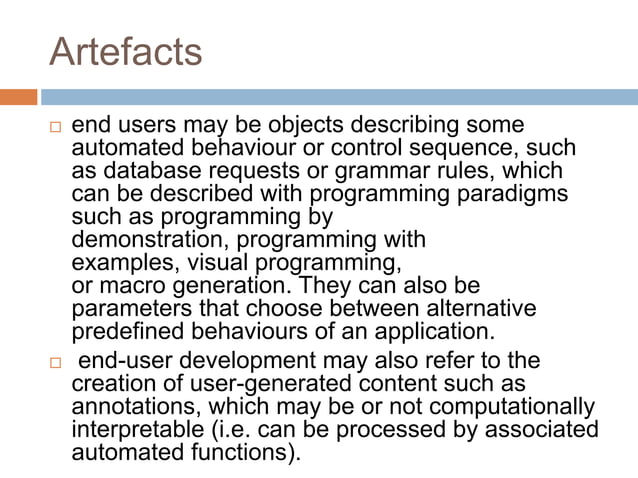 Artefacts

□ end users may be objects describing some automated behaviour or control sequence, such as database requests or grammar rules, which can be described with programming paradigms such as programming by demonstration, programming with examples, visual programming, or macro generation. They can also be parameters that choose between alternative predefined behaviours of an application.

□ end-user development may also refer to the creation of user-generated content such as annotations, which may be or not computationally interpretable (i.e. can be processed by associated automated functions).